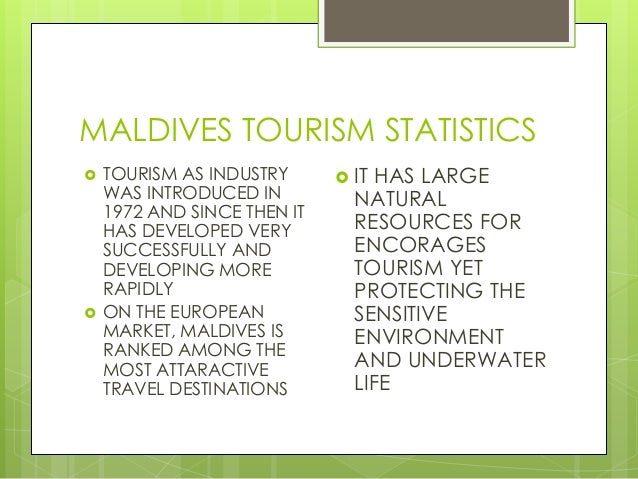 MALDIVES TOURISM STATISTICS

TOURISM AS INDUSTRY WAS INTRODUCED IN 1972 AND SINCE THEN IT HAS DEVELOPED VERY SUCCESSFULLY AND DEVELOPING MORE RAPIDLY

ON THE EUROPEAN MARKET, MALDIVES IS RANKED AMONG THE MOST ATTARACTIVE TRAVEL DESTINATIONS

IT HAS LARGE NATURAL RESOURCES FOR ENCORAGES TOURISM YET PROTECTING THE SENSITIVE ENVIRONMENT AND UNDERWATER LIFE